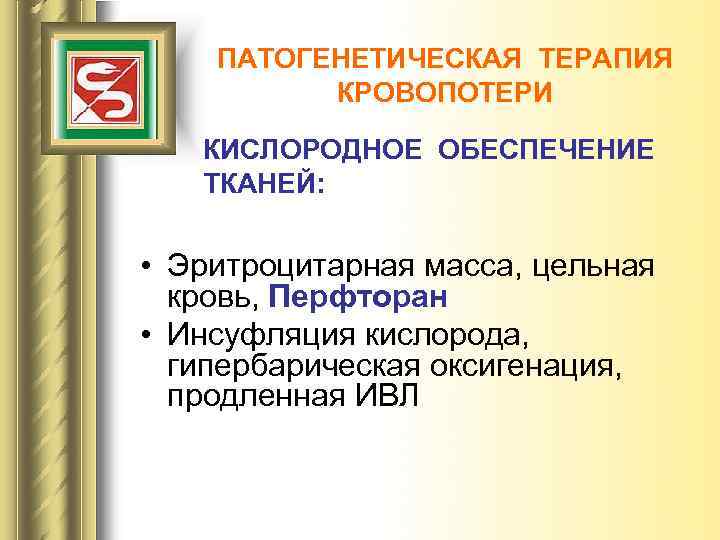 ПАТОГЕНЕТИЧЕСКАЯ ТЕРАПИЯ КРОВОПОТЕРИ

КИСЛОРОДНОЕ ОБЕСПЕЧЕНИЕ ТКАНЕЙ:

• Эритроцитарная масса, цельная кровь, Перфторан
• Инсуфляция кислорода, гипербарическая оксигенация, продленная ИВЛ